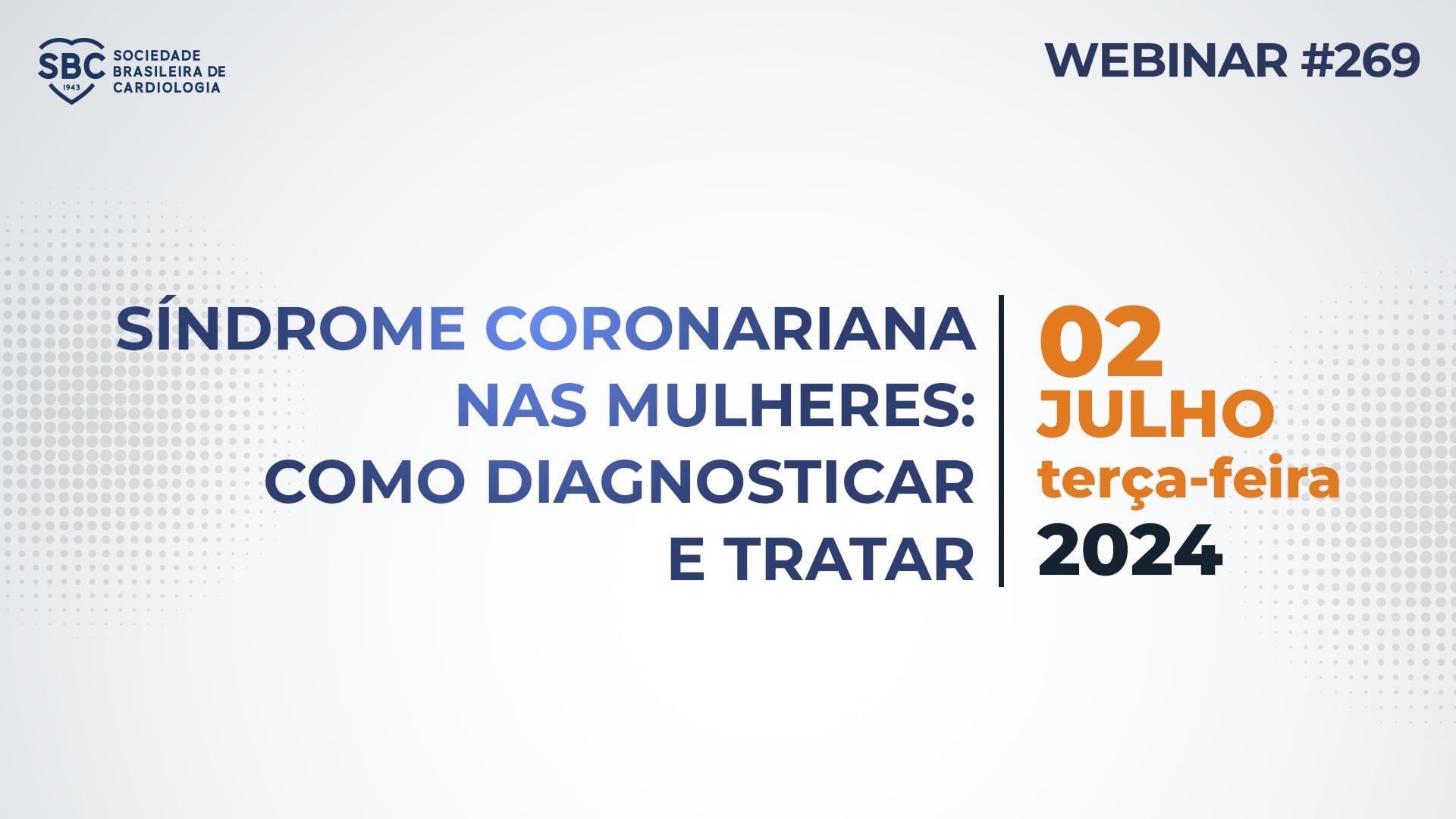 SBC 1943 SOCIEDADE BRASILEIRA DE CARDIOLOGIA

WEBINAR #269

SÍNDROME CORONARIANA NAS MULHERES: COMO DIAGNOSTICAR E TRATAR

02
JULHO
terça-feira
2024